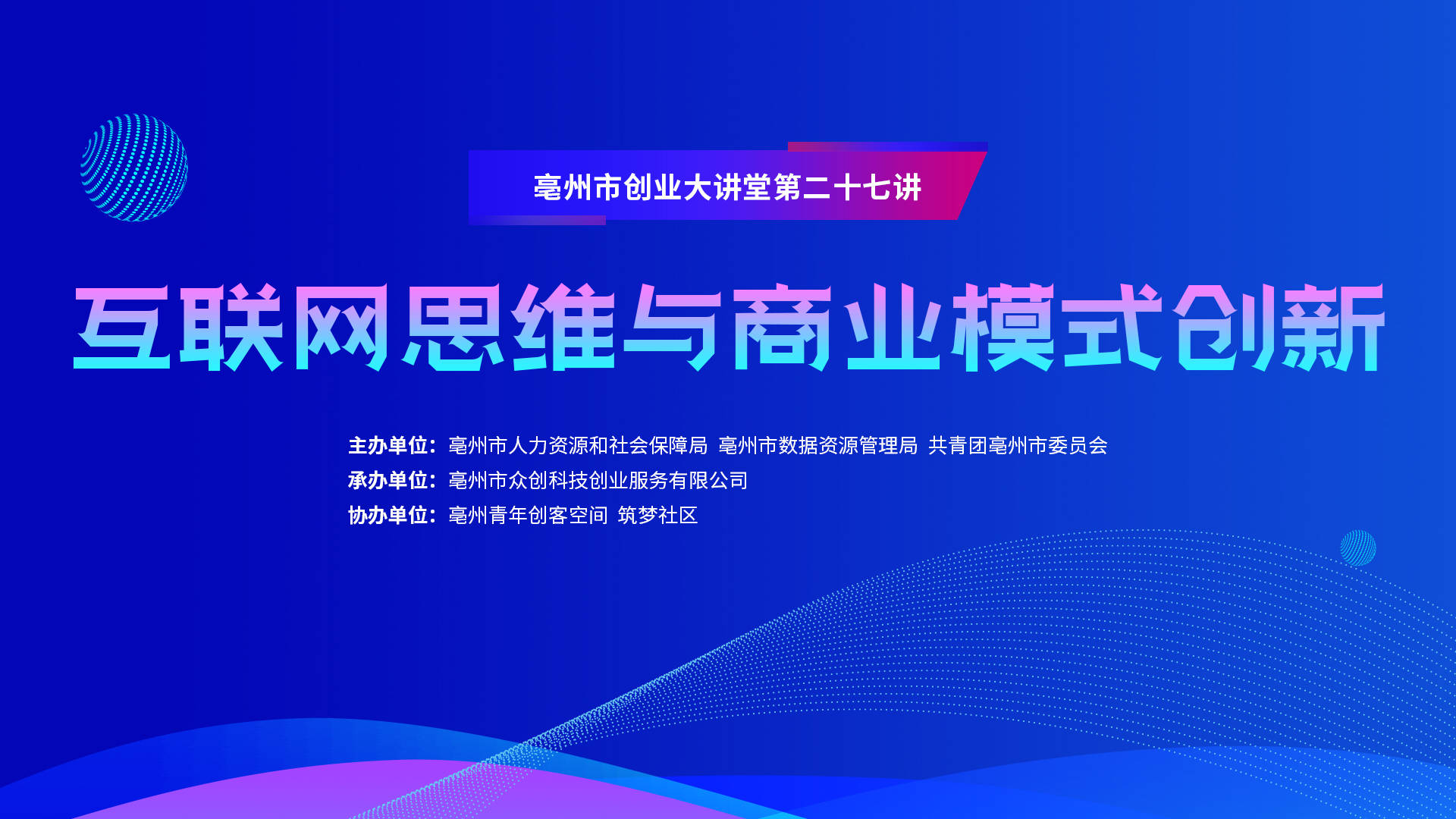 亳州市创业大讲堂第二十七讲

互联网思维与商业模式创新

主办单位：亳州市人力资源和社会保障局 亳州市数据资源管理局 共青团亳州市委员会
承办单位：亳州市众创科技创业服务有限公司
协办单位：亳州青年创客空间 筑梦社区